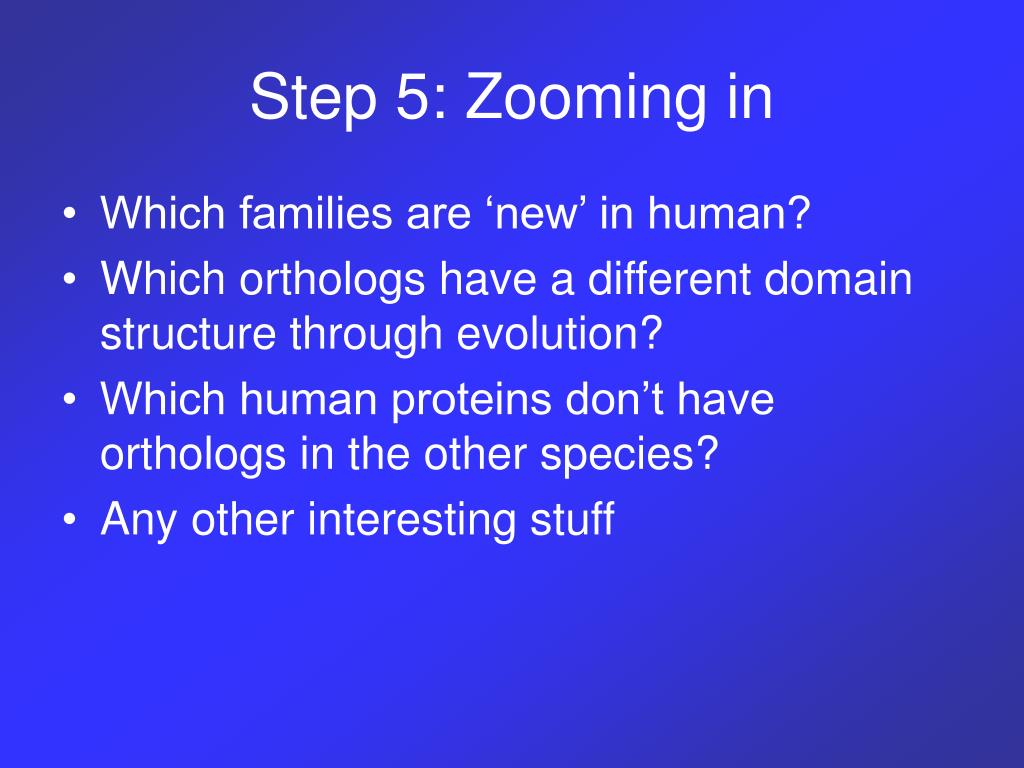 Step 5: Zooming in

• Which families are ‘new’ in human?
• Which orthologs have a different domain structure through evolution?
• Which human proteins don’t have orthologs in the other species?
• Any other interesting stuff